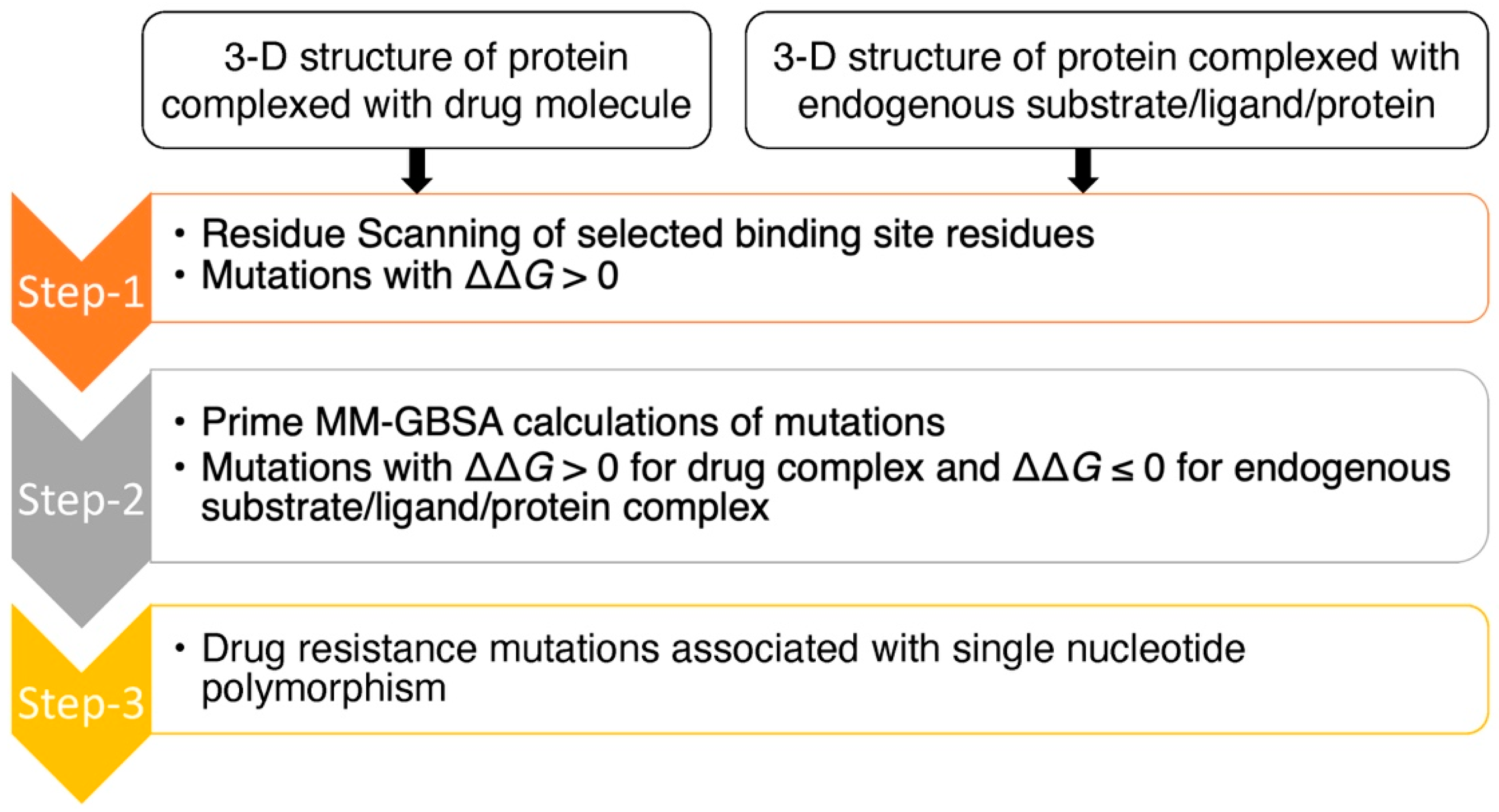 3-D structure of protein complexed with drug molecule

3-D structure of protein complexed with endogenous substrate/ligand/protein

Step-1

• Residue Scanning of selected binding site residues
• Mutations with $\Delta\Delta G > 0$

Step-2

• Prime MM-GBSA calculations of mutations
• Mutations with $\Delta\Delta G > 0$ for drug complex and $\Delta\Delta G \leq 0$ for endogenous substrate/ligand/protein complex

Step-3

• Drug resistance mutations associated with single nucleotide polymorphism